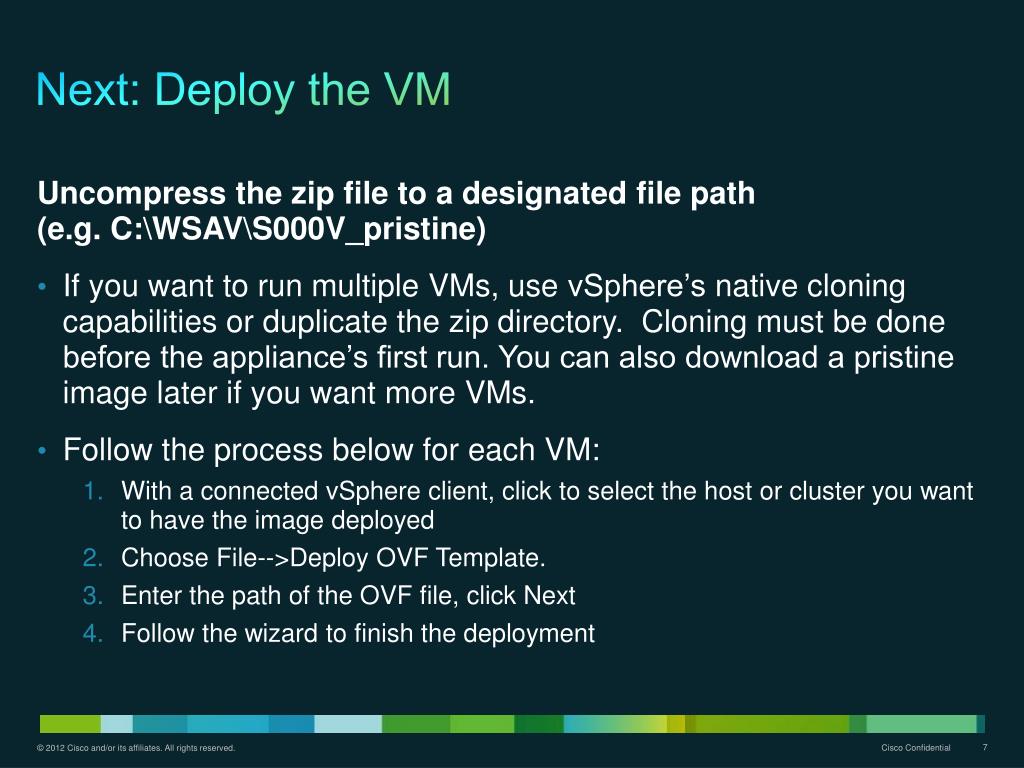 Next: Deploy the VM

Uncompress the zip file to a designated file path (e.g. C:\WSAV\S000V_pristine)

• If you want to run multiple VMs, use vSphere's native cloning capabilities or duplicate the zip directory. Cloning must be done before the appliance's first run. You can also download a pristine image later if you want more VMs.

• Follow the process below for each VM:

1. With a connected vSphere client, click to select the host or cluster you want to have the image deployed
2. Choose File-->Deploy OVF Template.
3. Enter the path of the OVF file, click Next
4. Follow the wizard to finish the deployment

© 2012 Cisco and/or its affiliates. All rights reserved. Cisco Confidential 7